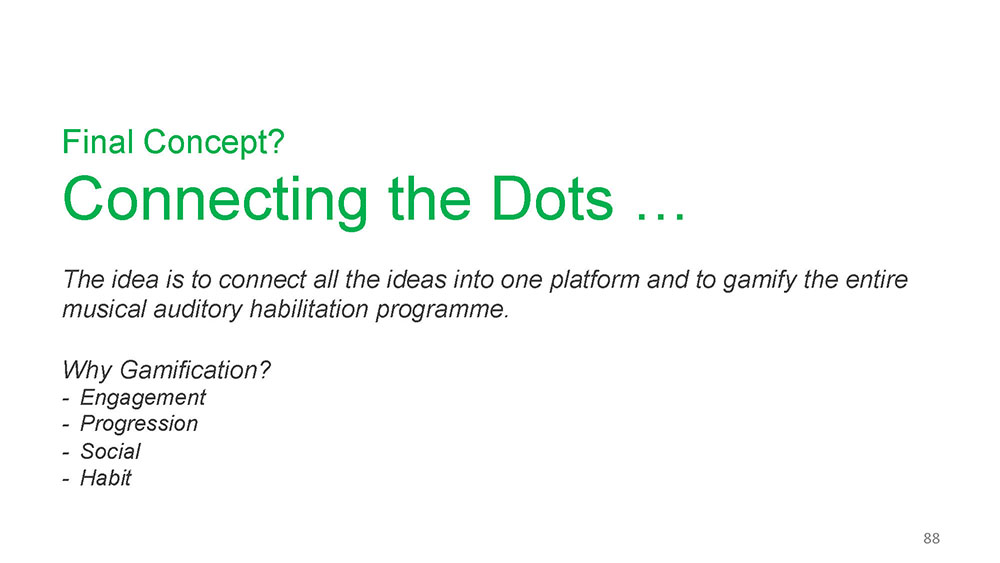 Final Concept?

Connecting the Dots …

The idea is to connect all the ideas into one platform and to gamify the entire musical auditory habilitation programme.

Why Gamification?
- Engagement
- Progression
- Social
- Habit

88